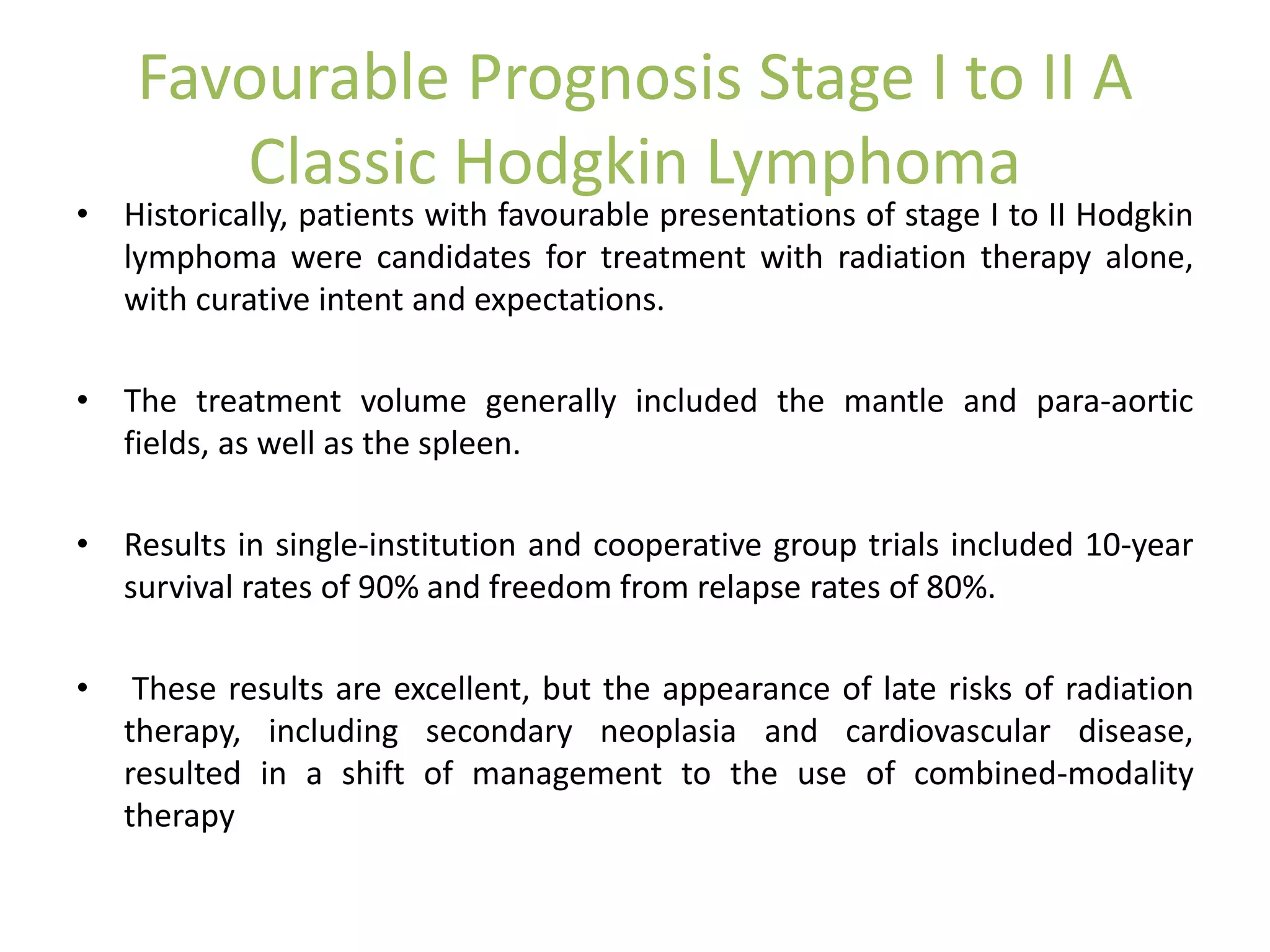 Favourable Prognosis Stage I to II A Classic Hodgkin Lymphoma

• Historically, patients with favourable presentations of stage I to II Hodgkin lymphoma were candidates for treatment with radiation therapy alone, with curative intent and expectations.

• The treatment volume generally included the mantle and para-aortic fields, as well as the spleen.

• Results in single-institution and cooperative group trials included 10-year survival rates of 90% and freedom from relapse rates of 80%.

• These results are excellent, but the appearance of late risks of radiation therapy, including secondary neoplasia and cardiovascular disease, resulted in a shift of management to the use of combined-modality therapy